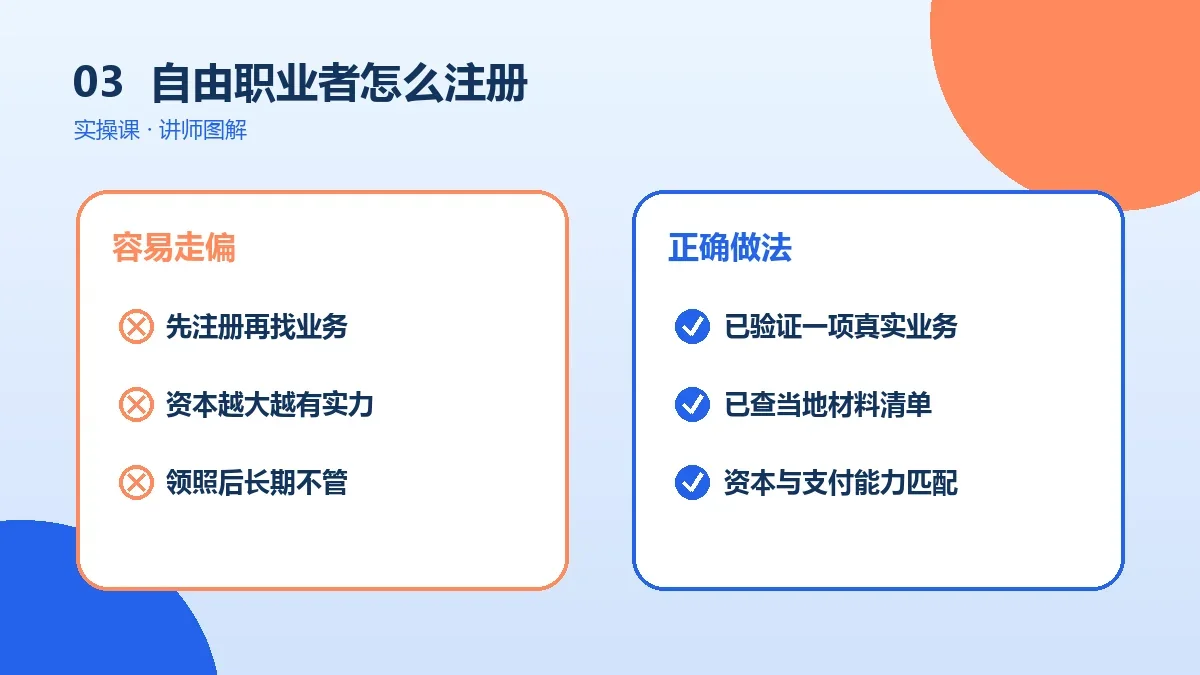 03 自由职业者怎么注册

实操课 · 讲师图解

容易走偏

先注册再找业务

资本越大越有实力

领照后长期不管

正确做法

已验证一项真实业务

已查当地材料清单

资本与支付能力匹配